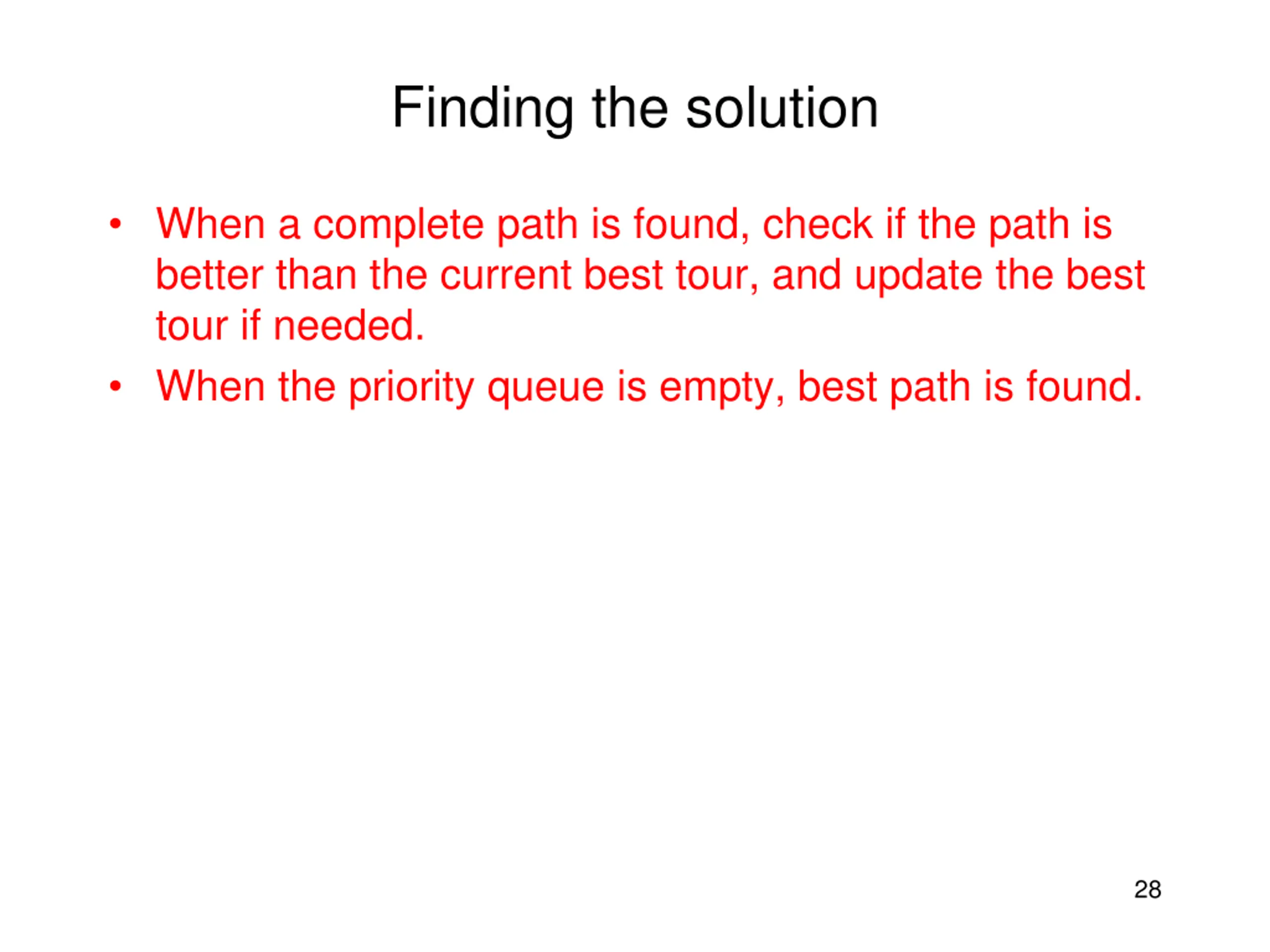 Finding the solution

• When a complete path is found, check if the path is better than the current best tour, and update the best tour if needed.
• When the priority queue is empty, best path is found.

28